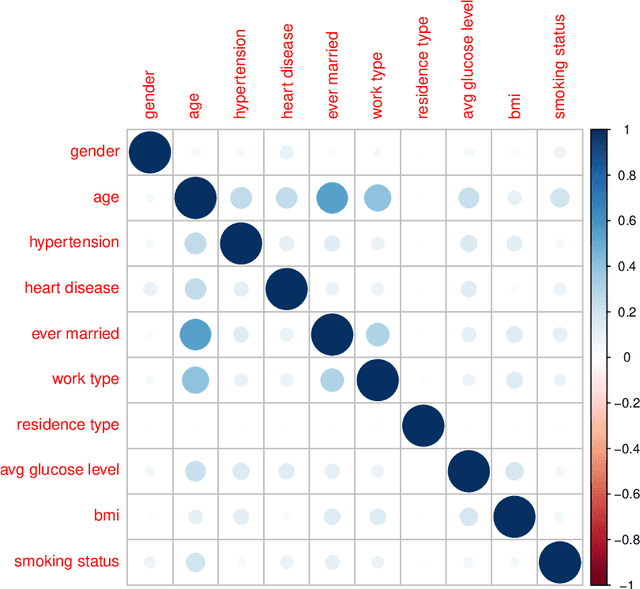 gender
age
hypertension
heart disease
ever married
work type
residence type
avg glucose level
bmi
smoking status

gender
age
hypertension
heart disease
ever married
work type
residence type
avg glucose level
bmi
smoking status

1
0.8
0.6
0.4
0.2
0
−0.2
−0.4
−0.6
−0.8
−1